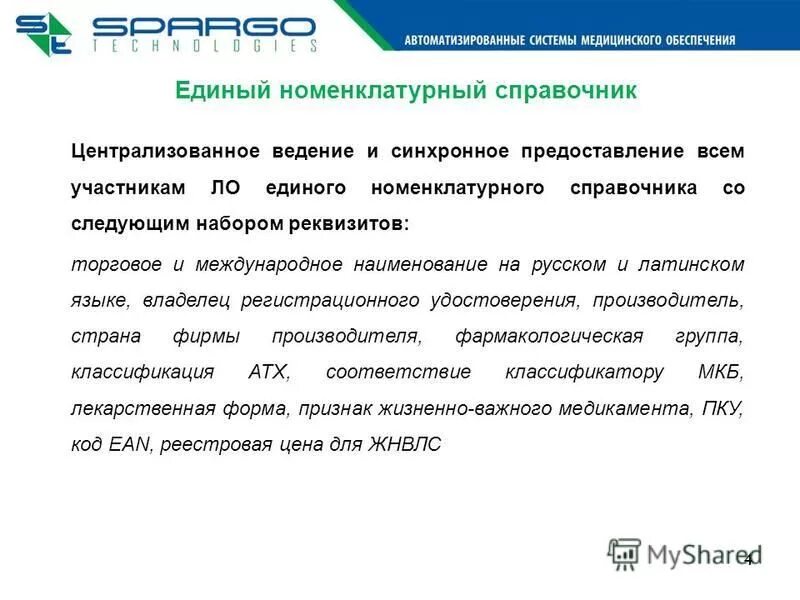 SPARGO
TECHNOLOGIES

АВТОМАТИЗИРОВАННЫЕ СИСТЕМЫ МЕДИЦИНСКОГО ОБЕСПЕЧЕНИЯ

Единый номенклатурный справочник

Централизованное ведение и синхронное предоставление всем участникам ЛО единого номенклатурного справочника со следующим набором реквизитов:

торговое и международное наименование на русском и латинском языке, владелец регистрационного удостоверения, производитель, страна фирмы производителя, фармакологическая группа, классификация АТХ, соответствие классификатору МКБ, лекарственная форма, признак жизненно-важного медикамента, ПКУ, код EAN, реестровая цена для ЖНВЛС

MyShared

4